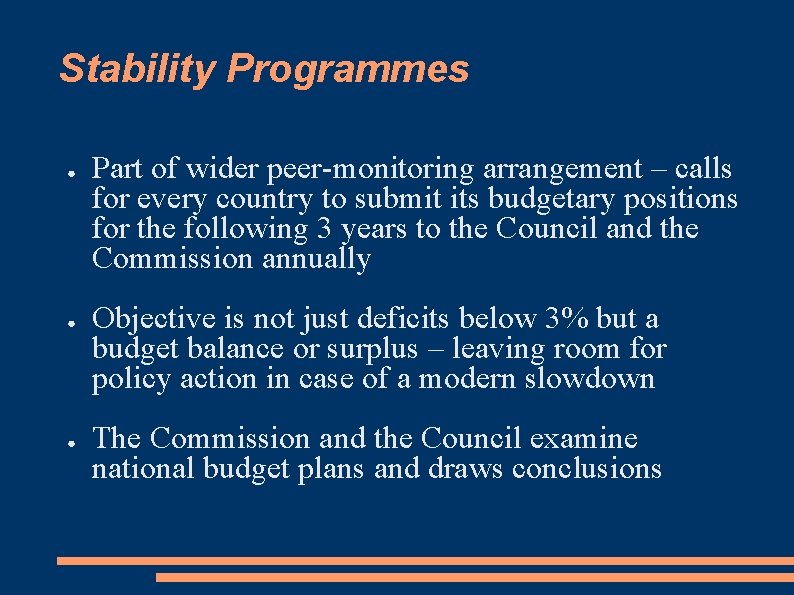 Stability Programmes

● Part of wider peer-monitoring arrangement – calls for every country to submit its budgetary positions for the following 3 years to the Council and the Commission annually

● Objective is not just deficits below 3% but a budget balance or surplus – leaving room for policy action in case of a modern slowdown

● The Commission and the Council examine national budget plans and draws conclusions